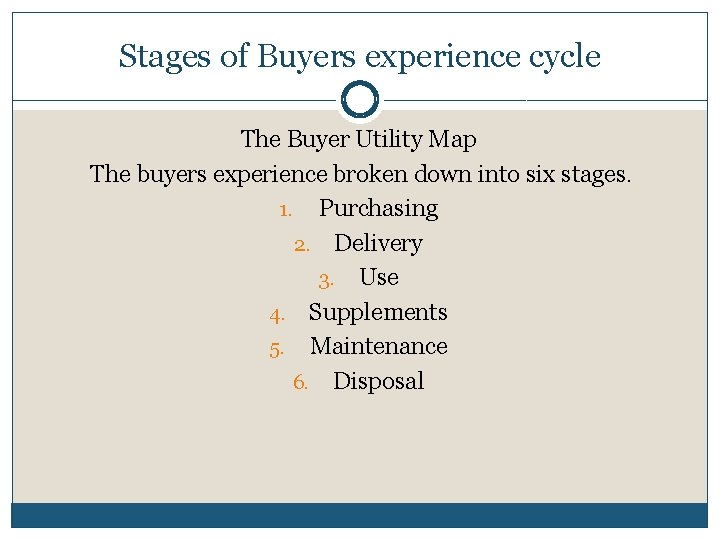 Stages of Buyers experience cycle

The Buyer Utility Map

The buyers experience broken down into six stages.

1. Purchasing
2. Delivery
3. Use
4. Supplements
5. Maintenance
6. Disposal